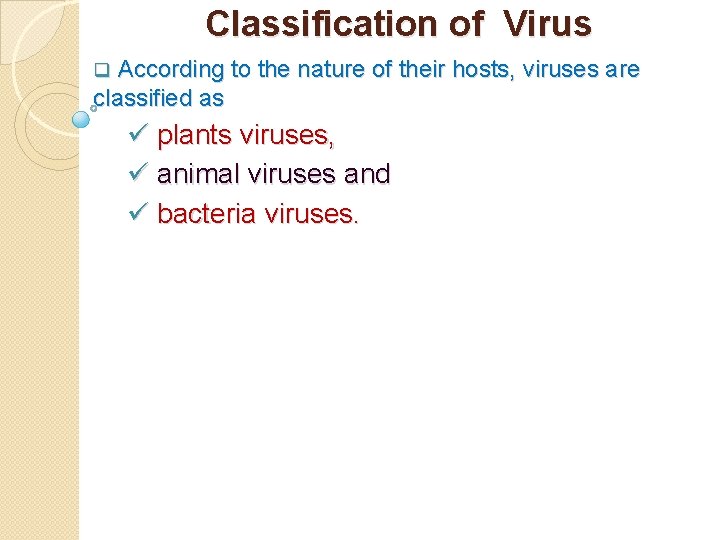 Classification of Virus

❑ According to the nature of their hosts, viruses are classified as

✓ plants viruses,
✓ animal viruses and
✓ bacteria viruses.